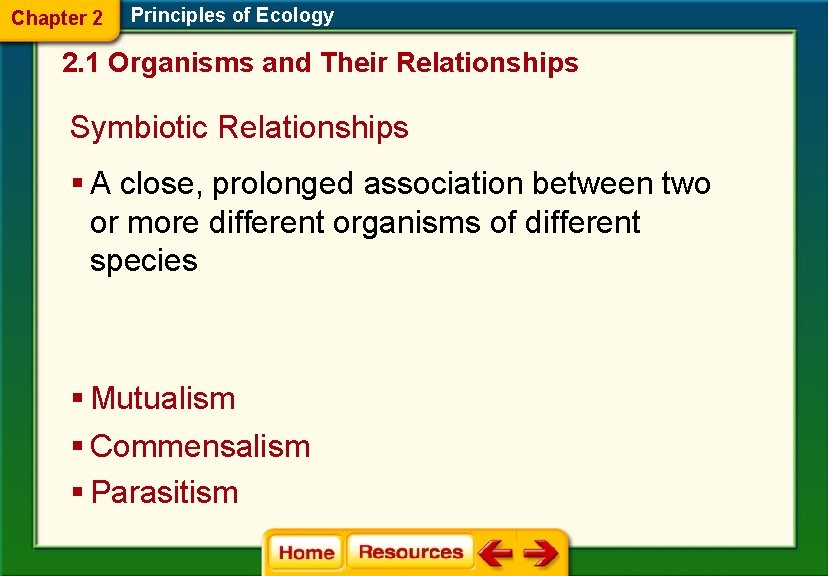 Chapter 2 Principles of Ecology

2.1 Organisms and Their Relationships

Symbiotic Relationships

▪ A close, prolonged association between two or more different organisms of different species

▪ Mutualism

▪ Commensalism

▪ Parasitism

Home Resources